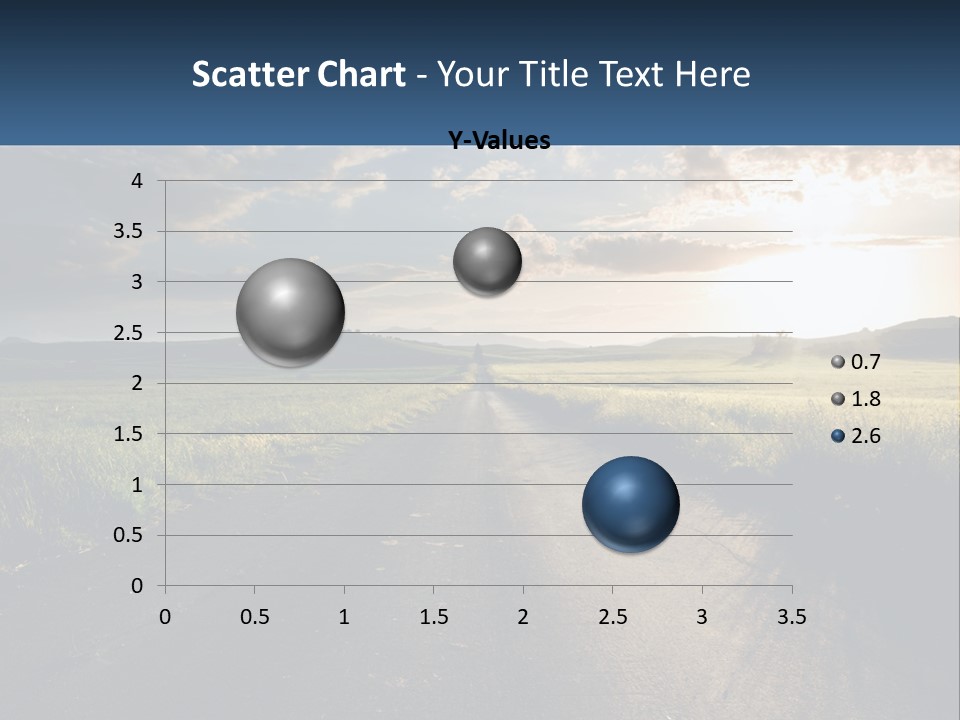 Scatter Chart - Your Title Text Here

Y-Values

4
3.5
3
2.5
2
1.5
1
0.5
0

0 0.5 1 1.5 2 2.5 3 3.5

0.7
1.8
2.6